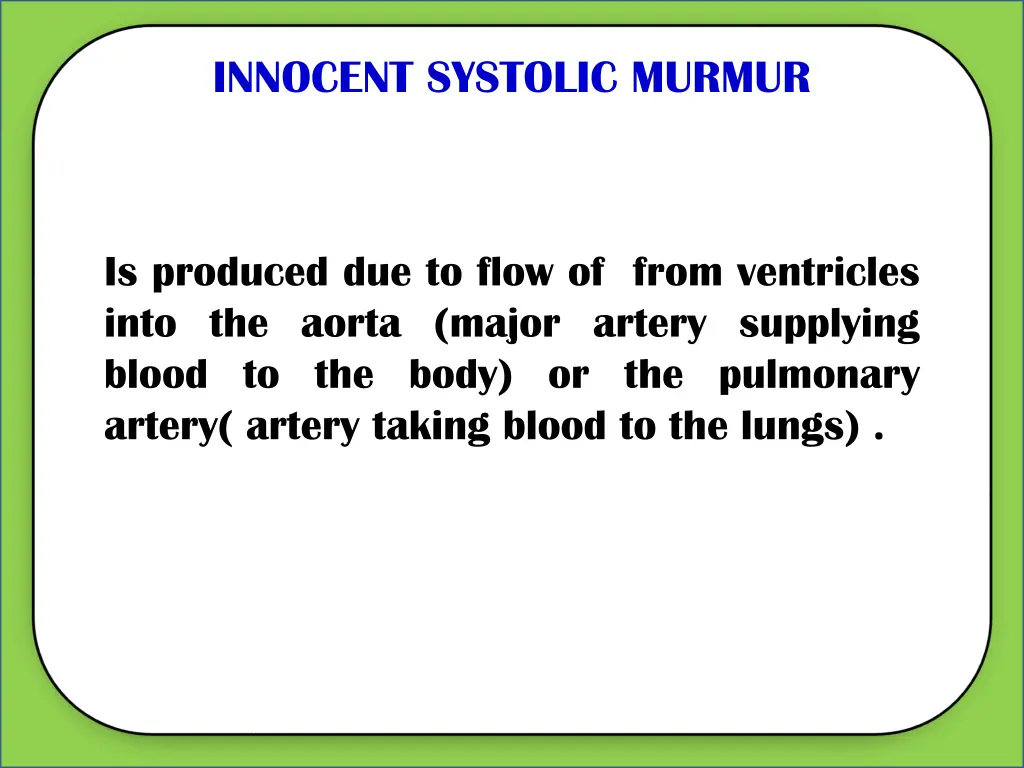 INNOCENT SYSTOLIC MURMUR

Is produced due to flow of  from ventricles into the aorta (major artery supplying blood to the body) or the pulmonary artery( artery taking blood to the lungs) .